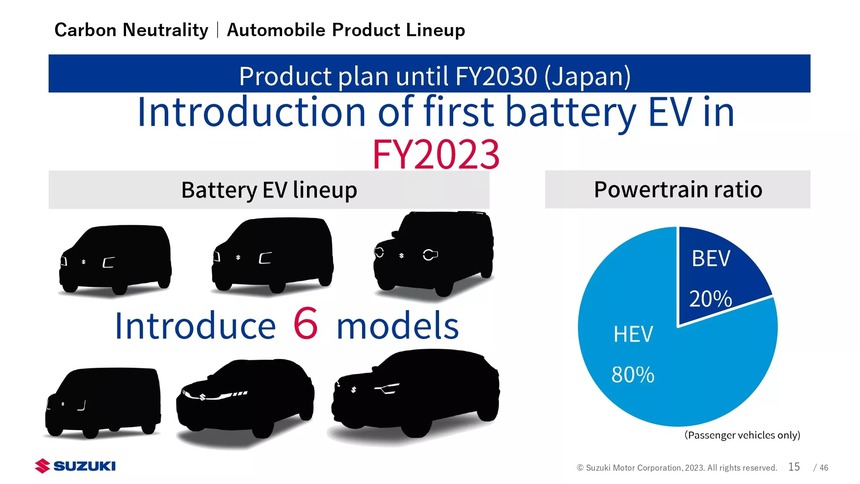 Carbon Neutrality | Automobile Product Lineup

Product plan until FY2030 (Japan)

Introduction of first battery EV in FY2023

Battery EV lineup

Introduce 6 models

Powertrain ratio

BEV 20%

HEV 80%

(Passenger vehicles only)

SUZUKI

© Suzuki Motor Corporation, 2023. All rights reserved. 15 / 46